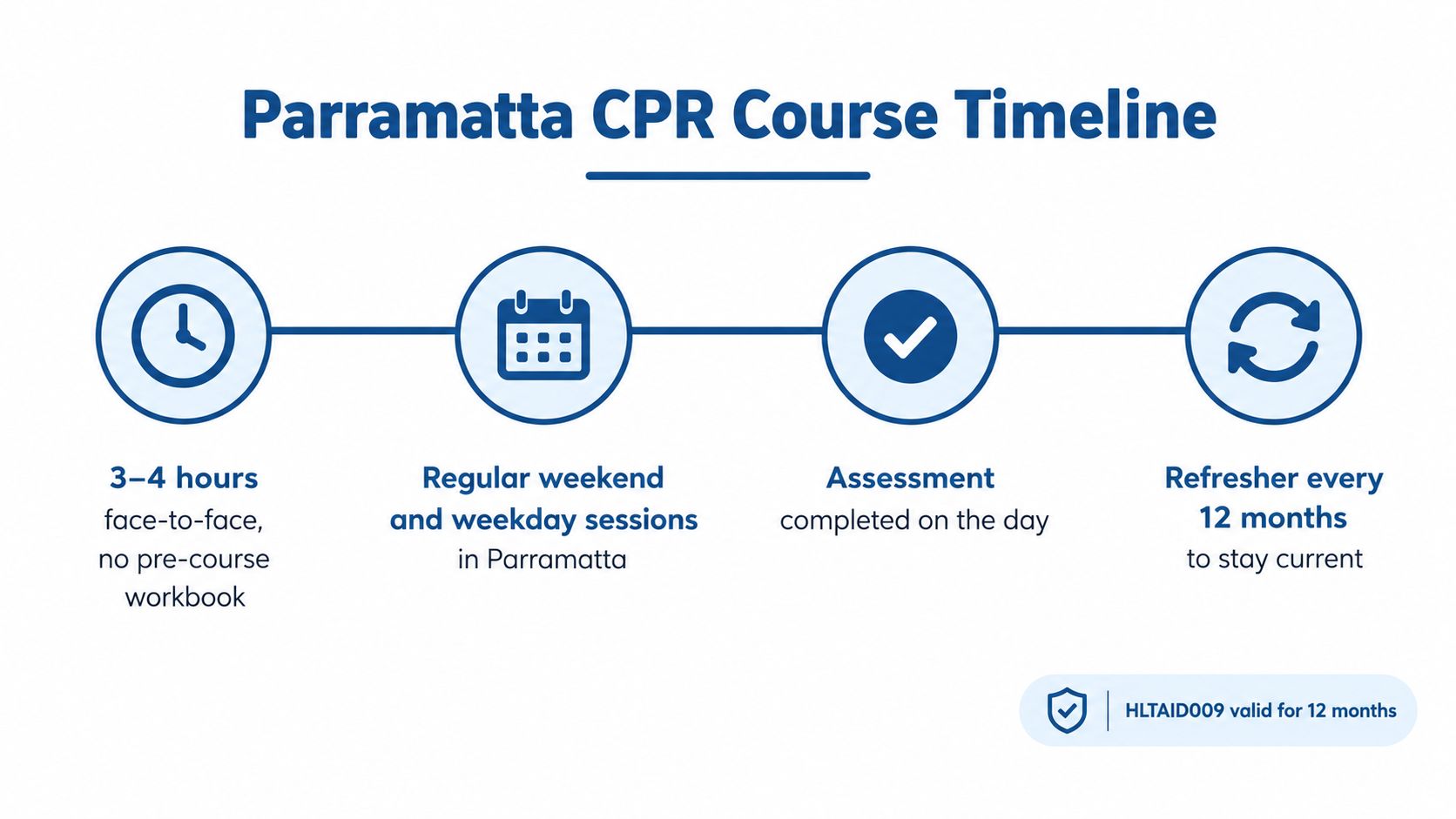 Parramatta CPR Course Timeline

3–4 hours
face-to-face, no pre-course workbook

Regular weekend and weekday sessions
in Parramatta

Assessment
completed on the day

Refresher every 12 months
to stay current

HLTAID009 valid for 12 months